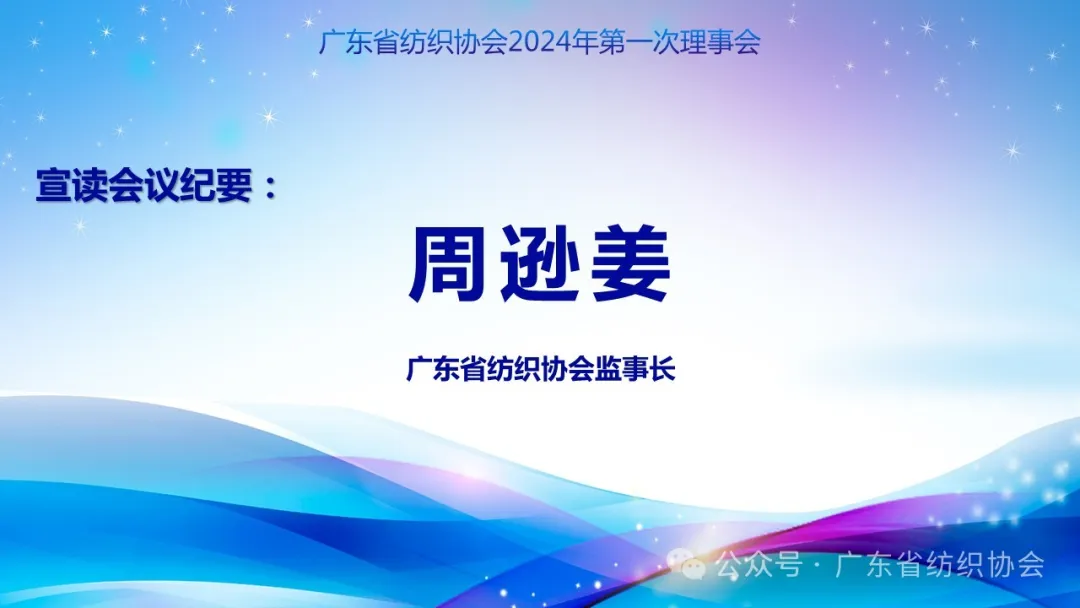 广东省纺织协会2024年第一次理事会

宣读会议纪要：

周逊姜

广东省纺织协会监事长

公众号 · 广东省纺织协会